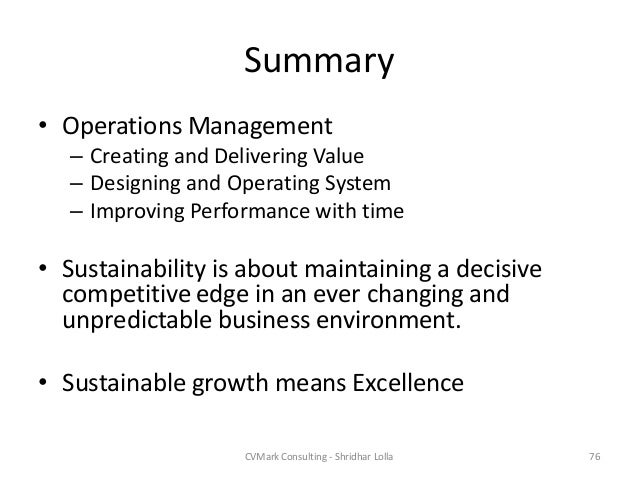 Summary

• Operations Management
– Creating and Delivering Value
– Designing and Operating System
– Improving Performance with time

• Sustainability is about maintaining a decisive competitive edge in an ever changing and unpredictable business environment.

• Sustainable growth means Excellence

CVMark Consulting - Shridhar Lolla

76